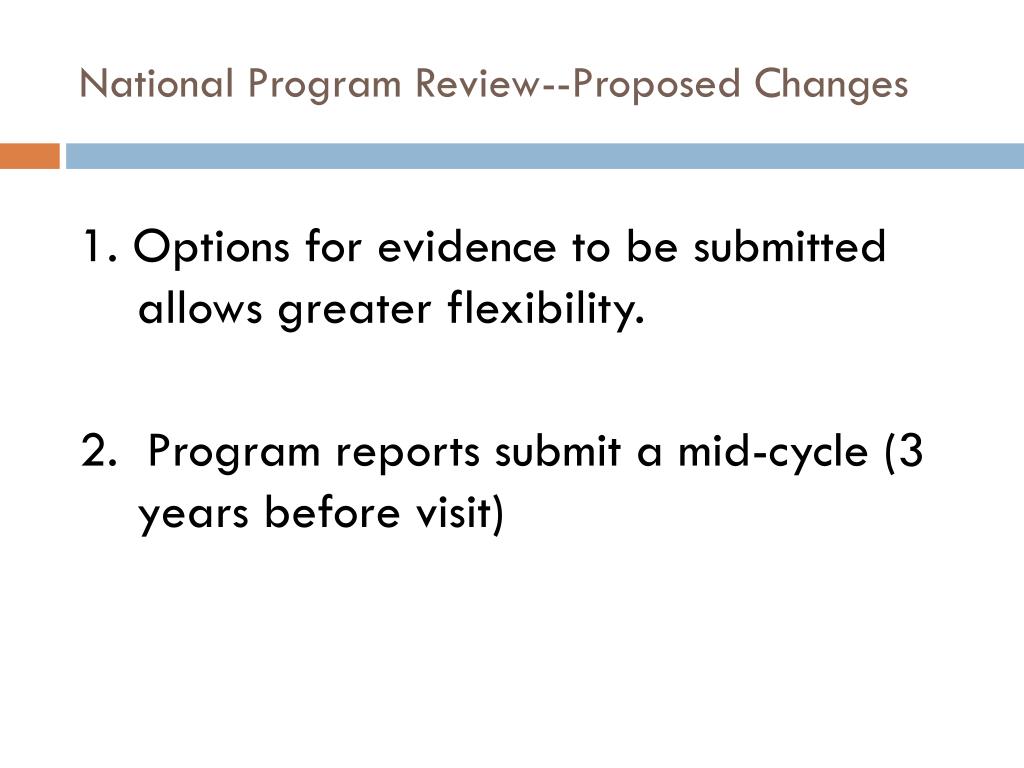 National Program Review--Proposed Changes

1. Options for evidence to be submitted allows greater flexibility.

2. Program reports submit a mid-cycle (3 years before visit)